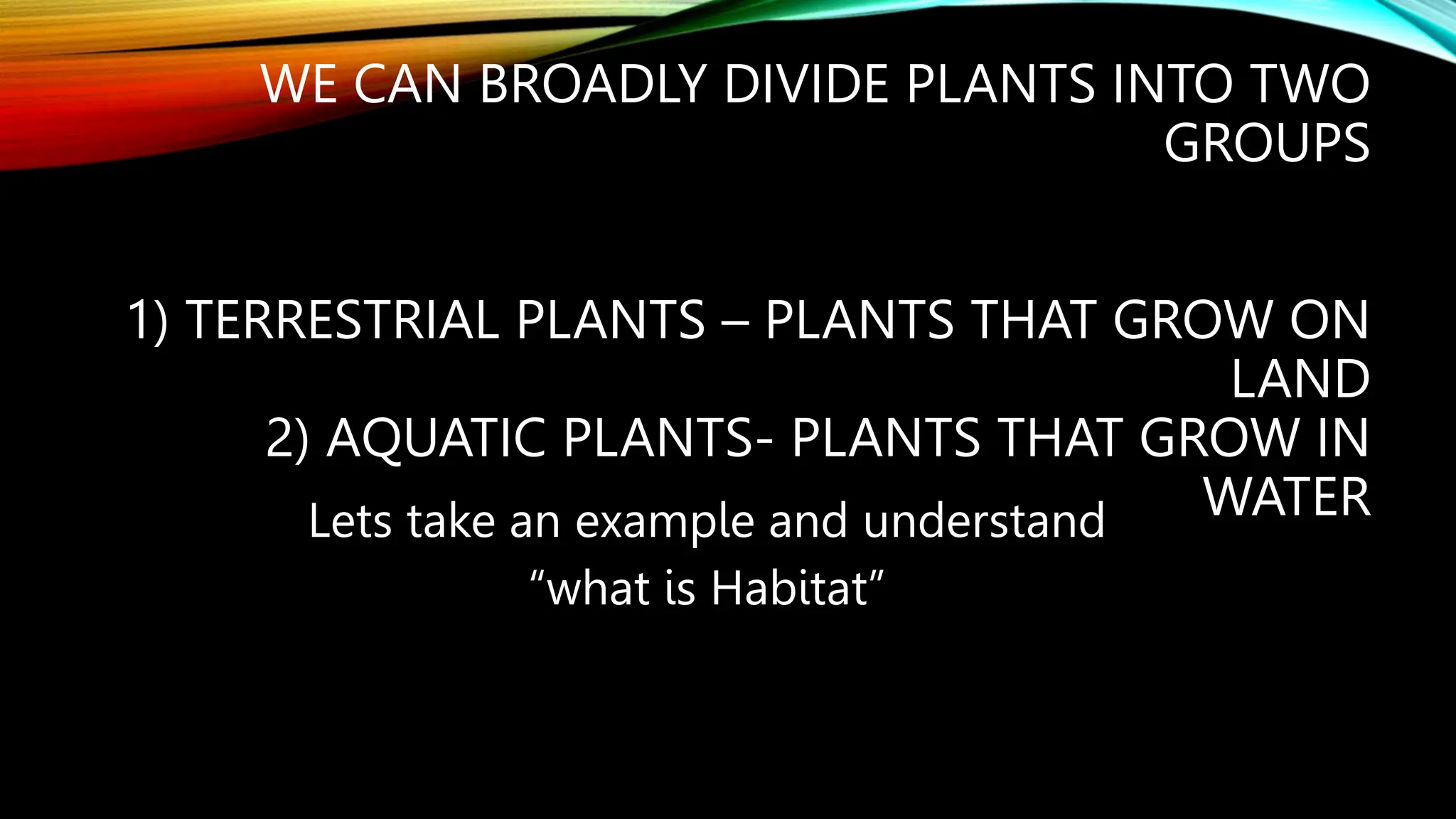 WE CAN BROADLY DIVIDE PLANTS INTO TWO GROUPS

1) TERRESTRIAL PLANTS – PLANTS THAT GROW ON LAND
2) AQUATIC PLANTS- PLANTS THAT GROW IN WATER

Lets take an example and understand
“what is Habitat”